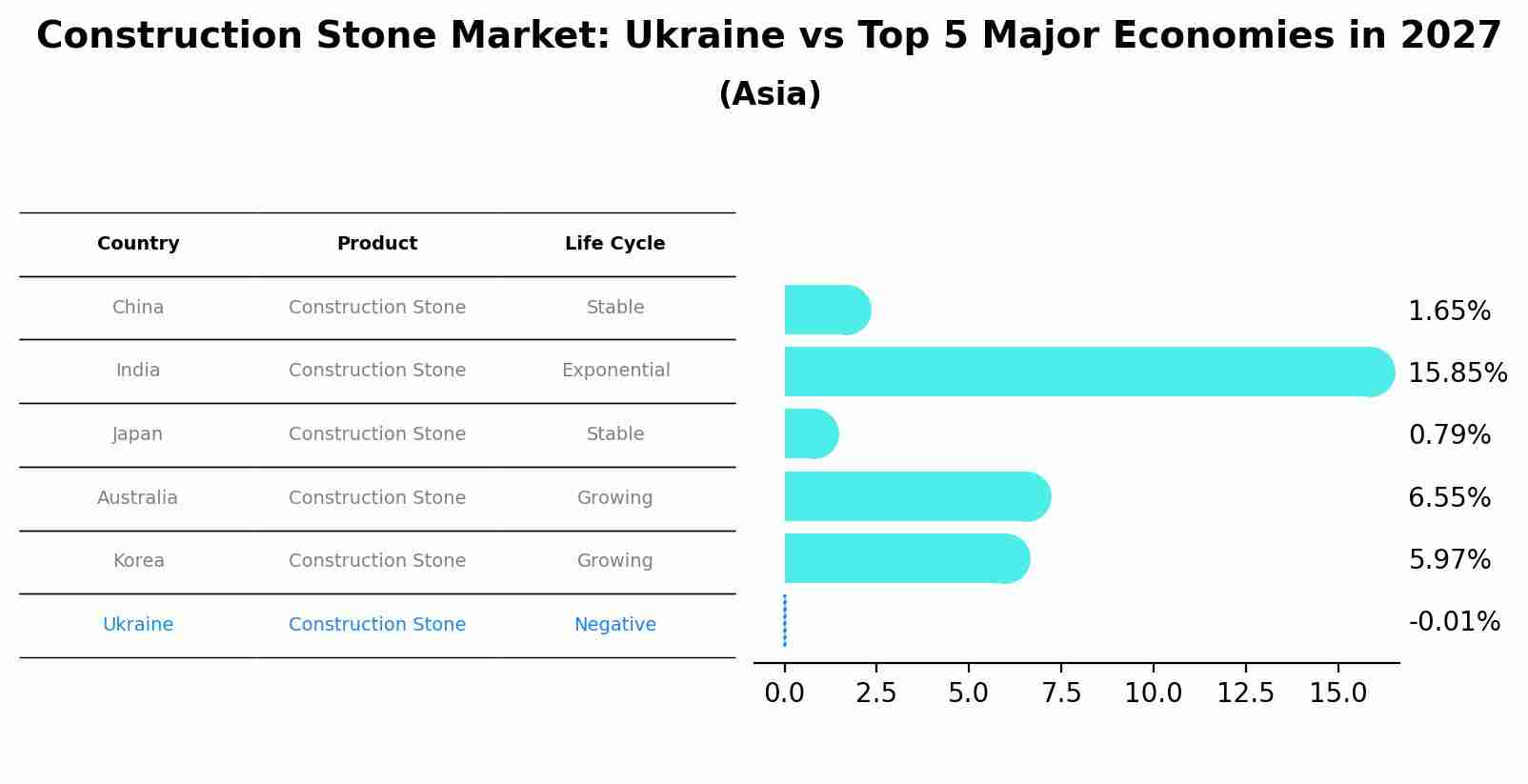 Construction Stone Market: Ukraine vs Top 5 Major Economies in 2027
(Asia)

| Country | Product | Life Cycle |
|---|---|---|
| China | Construction Stone | Stable |
| India | Construction Stone | Exponential |
| Japan | Construction Stone | Stable |
| Australia | Construction Stone | Growing |
| Korea | Construction Stone | Growing |
| Ukraine | Construction Stone | Negative |

1.65%
15.85%
0.79%
6.55%
5.97%
-0.01%

0.0 2.5 5.0 7.5 10.0 12.5 15.0